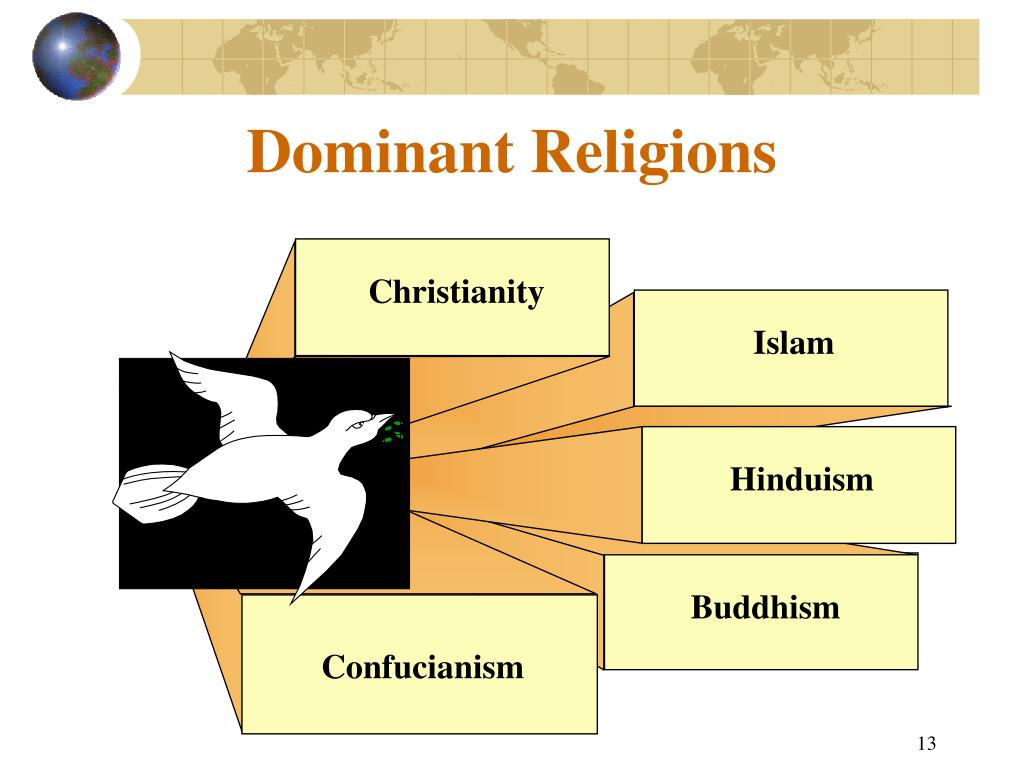 Dominant Religions

Christianity

Islam

Hinduism

Buddhism

Confucianism

13